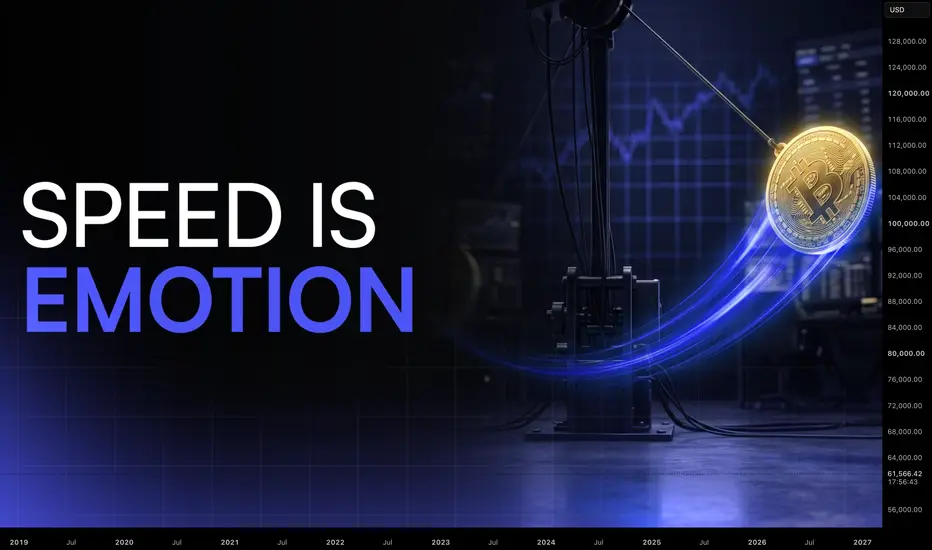 SPEED IS
EMOTION

USD
128,000.00
124,000.00
120,000.00
116,000.00
112,000.00
108,000.00
104,000.00
100,000.00
96,000.00
92,000.00
88,000.00
84,000.00
80,000.00
76,000.00
72,000.00
68,000.00
64,000.00
61,566.42
17:56:43
56,000.00

2019 Jul 2020 Jul 2021 Jul 2022 Jul 2023 Jul 2024 Jul 2025 Jul 2026 Jul 2027